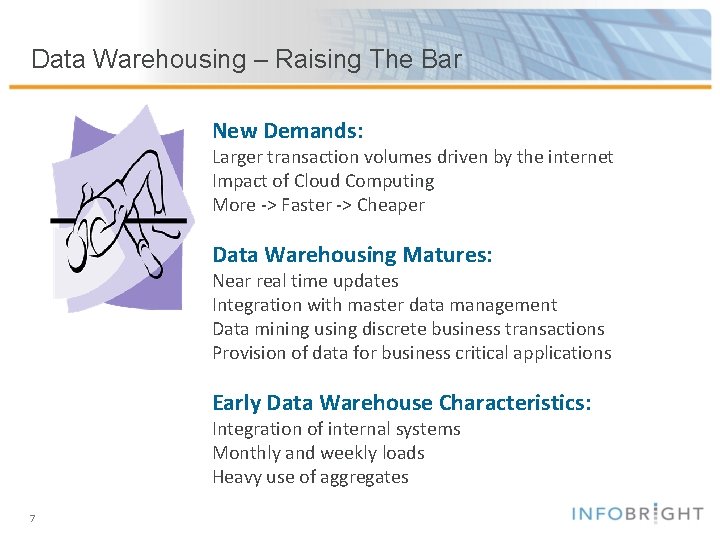 Data Warehousing – Raising The Bar

New Demands:
Larger transaction volumes driven by the internet
Impact of Cloud Computing
More -> Faster -> Cheaper

Data Warehousing Matures:
Near real time updates
Integration with master data management
Data mining using discrete business transactions
Provision of data for business critical applications

Early Data Warehouse Characteristics:
Integration of internal systems
Monthly and weekly loads
Heavy use of aggregates

7

INFOBRIGHT